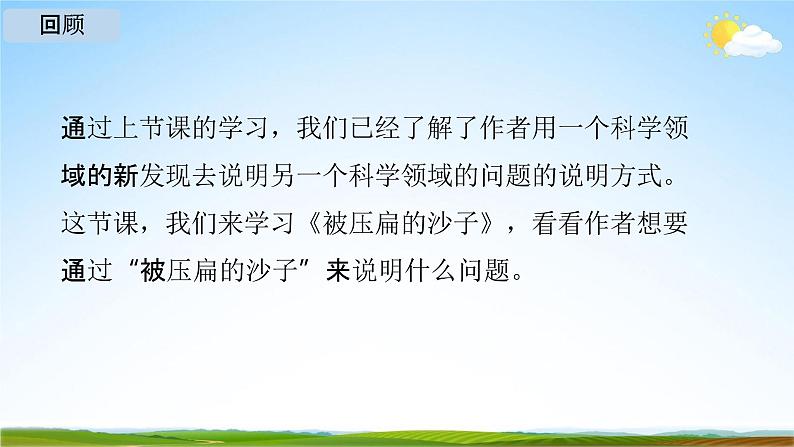 回顾

通过上节课的学习，我们已经了解了作者用一个科学领域的新发现去说明另一个科学领域的问题的说明方式。这节课，我们来学习《被压扁的沙子》，看看作者想要通过“被压扁的沙子”来说明什么问题。